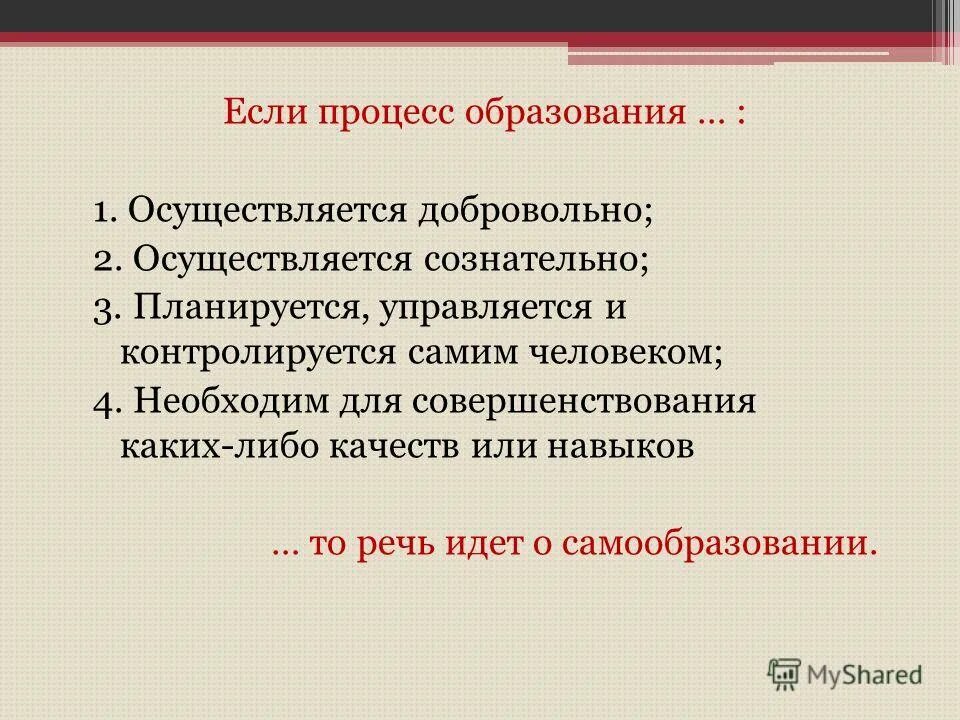 Если процесс образования … :

1. Осуществляется добровольно;
2. Осуществляется сознательно;
3. Планируется, управляется и контролируется самим человеком;
4. Необходим для совершенствования каких-либо качеств или навыков

… то речь идет о самообразовании.

MyShared